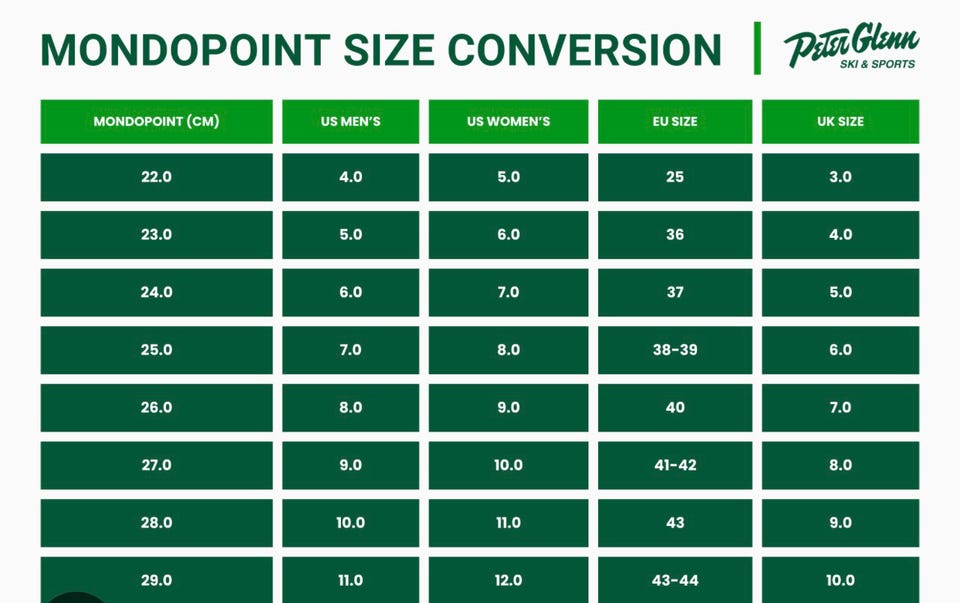 MONDOPOINT SIZE CONVERSION

Peter Glenn
SKI & SPORTS

| MONDOPOINT (CM) | US MEN'S | US WOMEN'S | EU SIZE | UK SIZE |
|---|---|---|---|---|
| 22.0 | 4.0 | 5.0 | 25 | 3.0 |
| 23.0 | 5.0 | 6.0 | 36 | 4.0 |
| 24.0 | 6.0 | 7.0 | 37 | 5.0 |
| 25.0 | 7.0 | 8.0 | 38-39 | 6.0 |
| 26.0 | 8.0 | 9.0 | 40 | 7.0 |
| 27.0 | 9.0 | 10.0 | 41-42 | 8.0 |
| 28.0 | 10.0 | 11.0 | 43 | 9.0 |
| 29.0 | 11.0 | 12.0 | 43-44 | 10.0 |